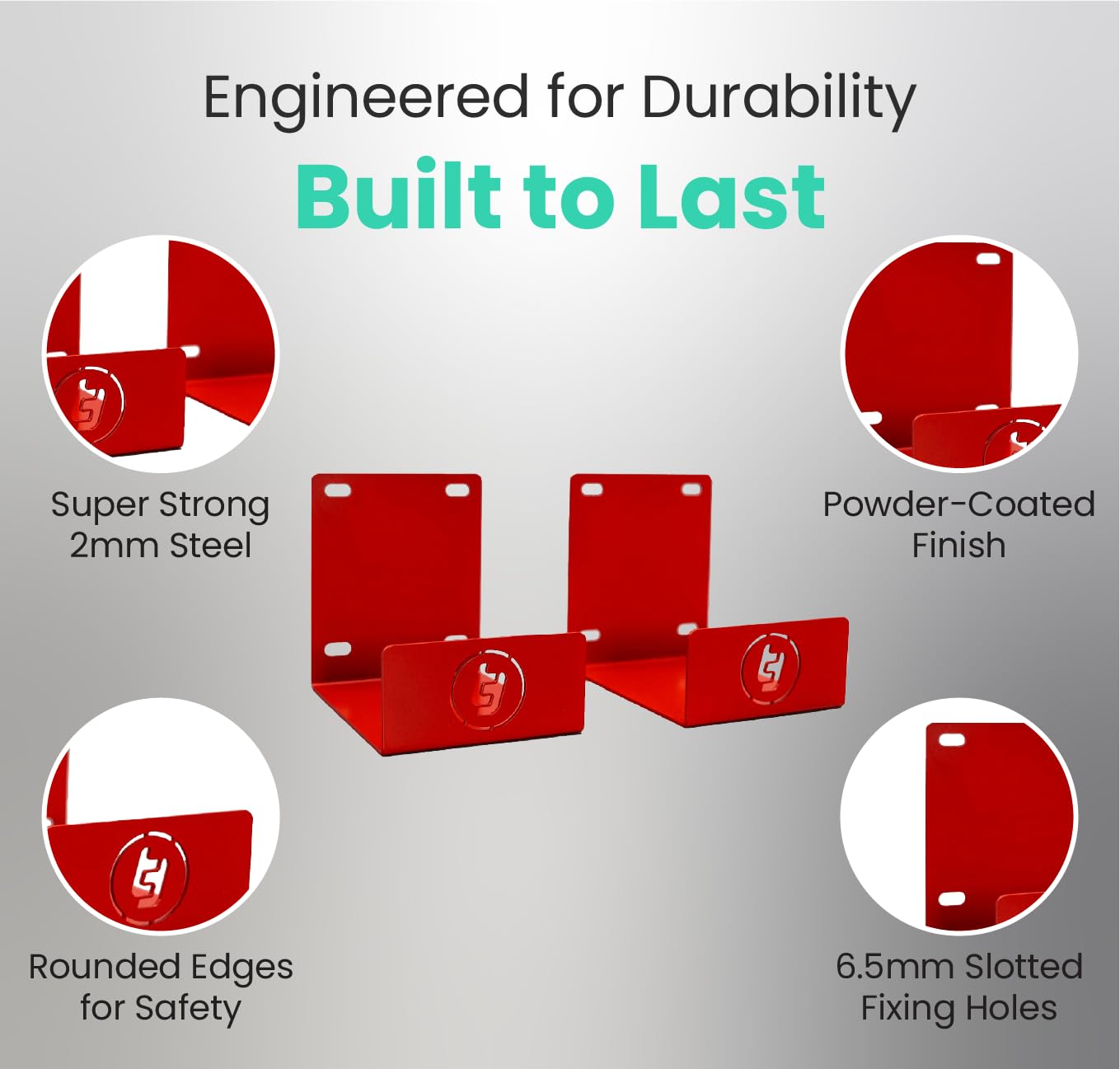 Engineered for Durability

Built to Last

Super Strong 2mm Steel

Powder-Coated Finish

Rounded Edges for Safety

6.5mm Slotted Fixing Holes